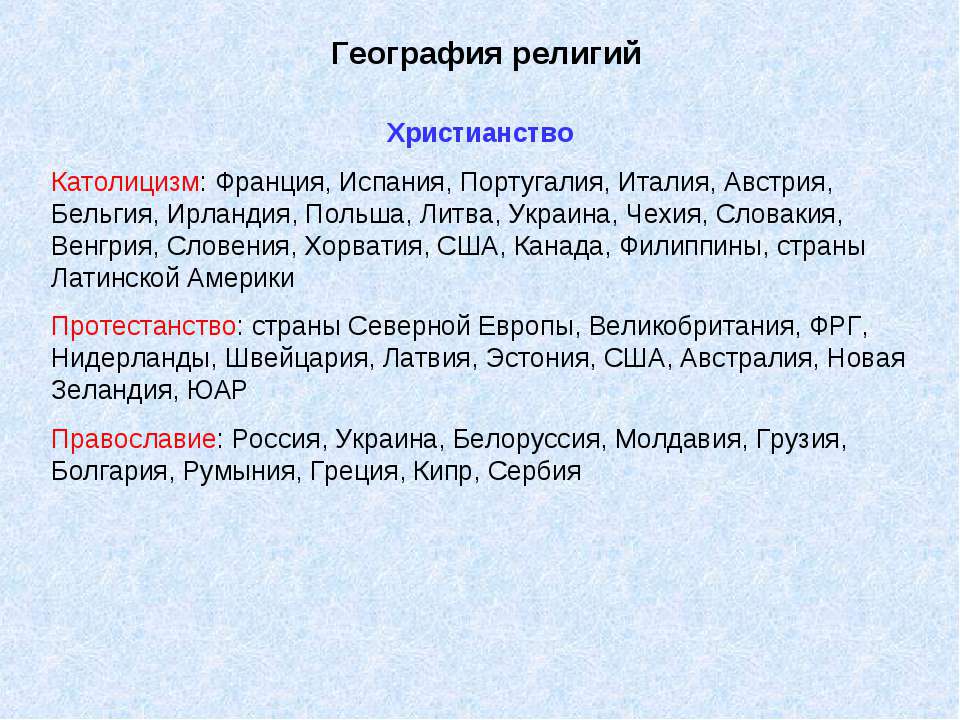 География религий

Христианство

Католицизм: Франция, Испания, Португалия, Италия, Австрия, Бельгия, Ирландия, Польша, Литва, Украина, Чехия, Словакия, Венгрия, Словения, Хорватия, США, Канада, Филиппины, страны Латинской Америки

Протестанство: страны Северной Европы, Великобритания, ФРГ, Нидерланды, Швейцария, Латвия, Эстония, США, Австралия, Новая Зеландия, ЮАР

Православие: Россия, Украина, Белоруссия, Молдавия, Грузия, Болгария, Румыния, Греция, Кипр, Сербия